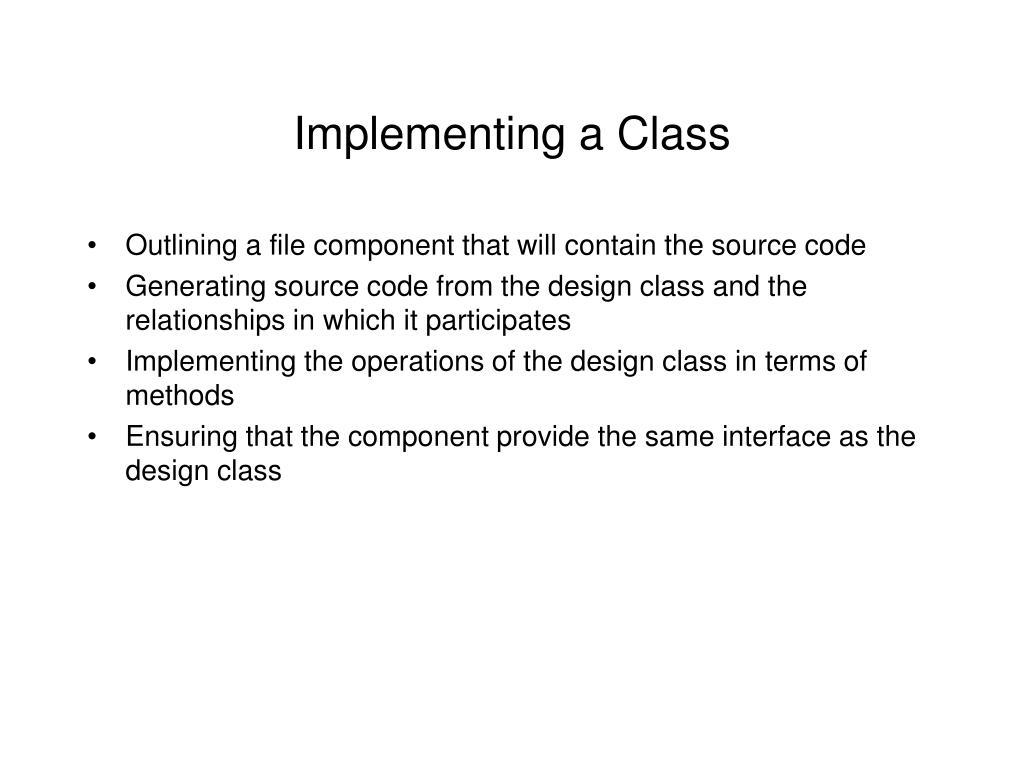 Implementing a Class

• Outlining a file component that will contain the source code
• Generating source code from the design class and the relationships in which it participates
• Implementing the operations of the design class in terms of methods
• Ensuring that the component provide the same interface as the design class